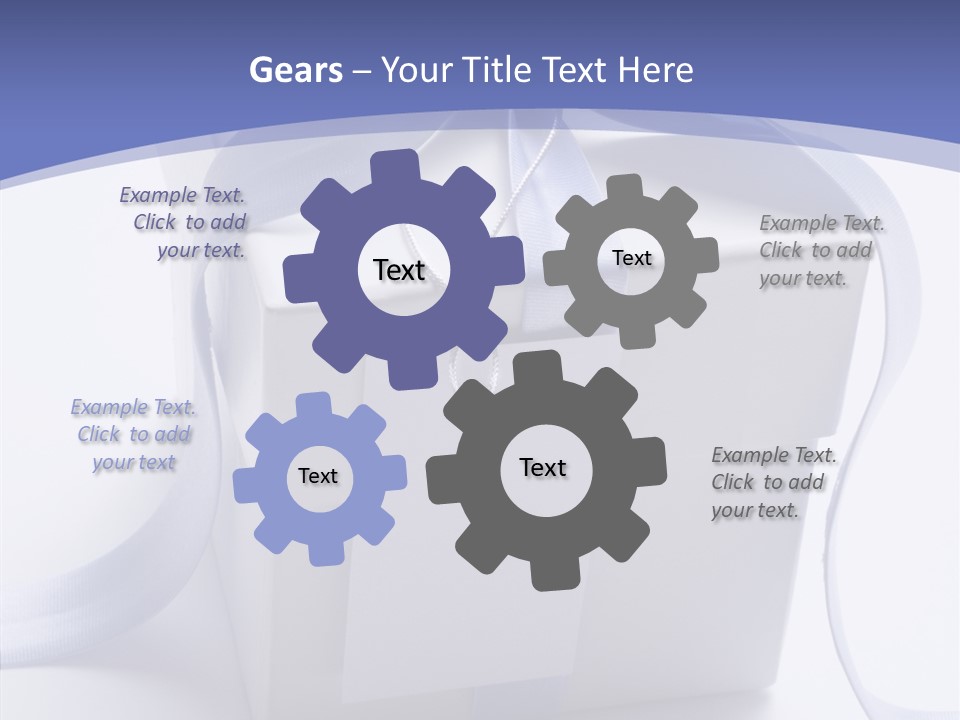 Gears – Your Title Text Here

Example Text. Click to add your text.

Text

Text

Example Text. Click to add your text.

Example Text. Click to add your text

Text

Text

Example Text. Click to add your text.